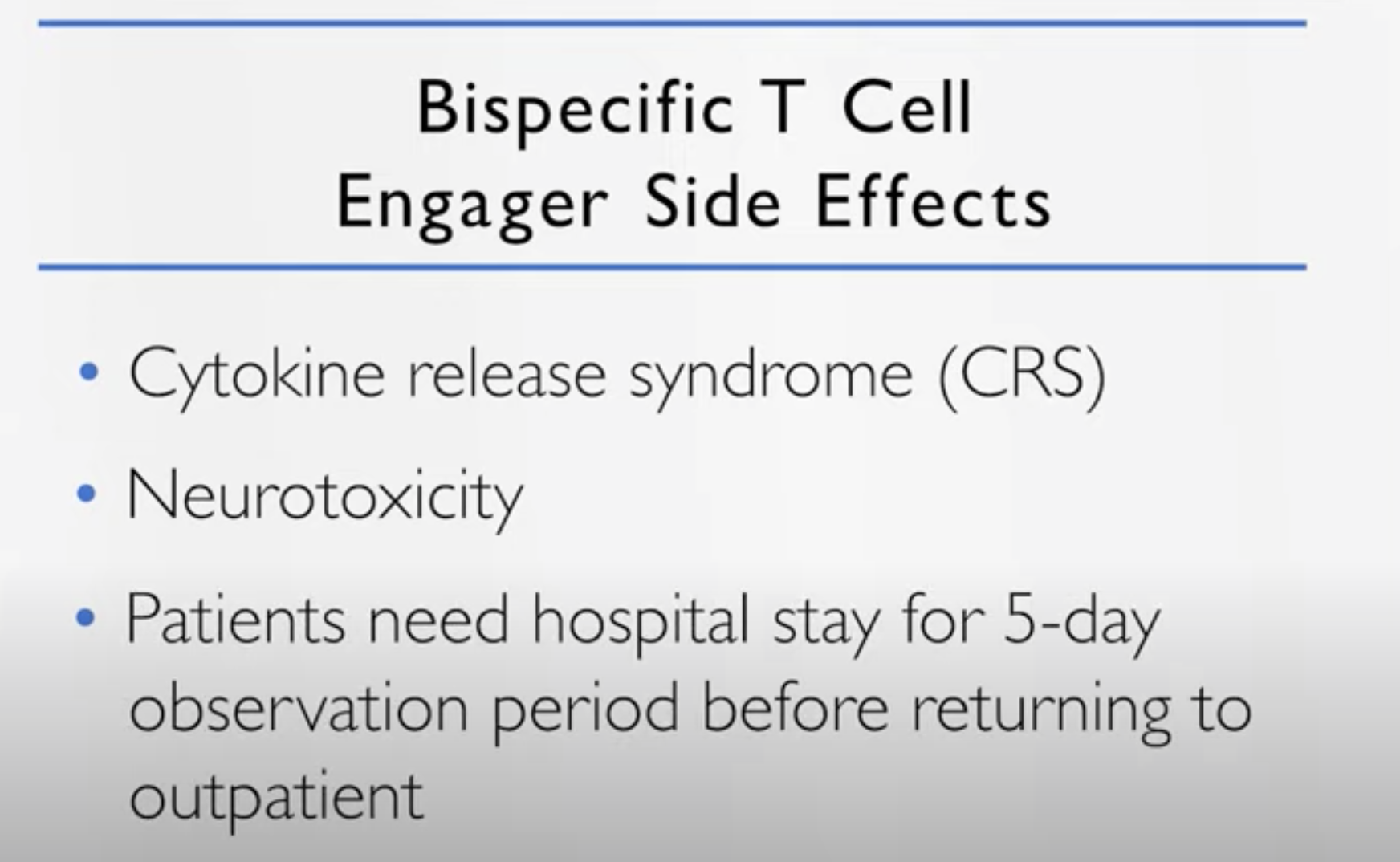 Bispecific T Cell Engager Side Effects

• Cytokine release syndrome (CRS)
• Neurotoxicity
• Patients need hospital stay for 5-day observation period before returning to outpatient